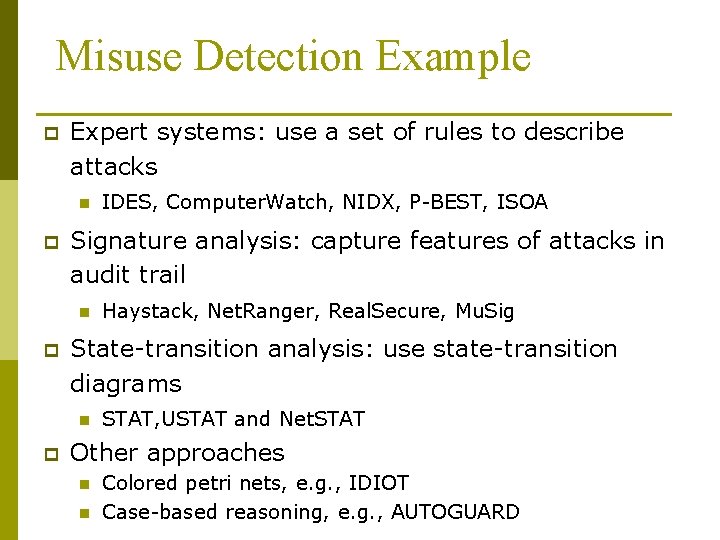 Misuse Detection Example

Expert systems: use a set of rules to describe attacks

IDES, ComputerWatch, NIDX, P-BEST, ISOA

Signature analysis: capture features of attacks in audit trail

Haystack, NetRanger, RealSecure, MuSig

State-transition analysis: use state-transition diagrams

STAT,USTAT and NetSTAT

Other approaches

Colored petri nets, e.g., IDIOT

Case-based reasoning, e.g., AUTOGUARD